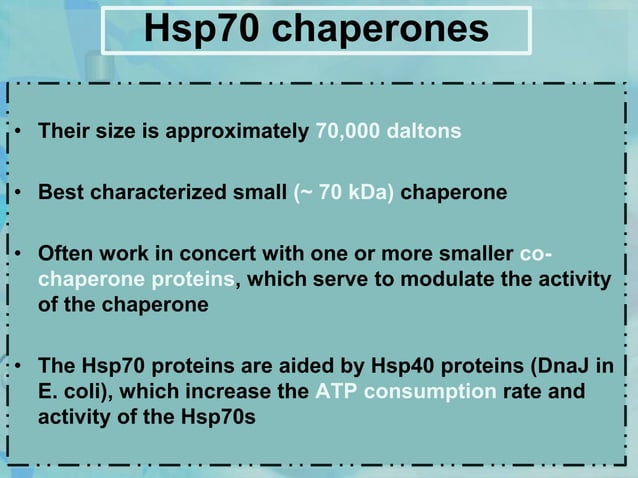 Hsp70 chaperones

• Their size is approximately 70,000 daltons

• Best characterized small (~ 70 kDa) chaperone

• Often work in concert with one or more smaller co-chaperone proteins, which serve to modulate the activity of the chaperone

• The Hsp70 proteins are aided by Hsp40 proteins (DnaJ in E. coli), which increase the ATP consumption rate and activity of the Hsp70s